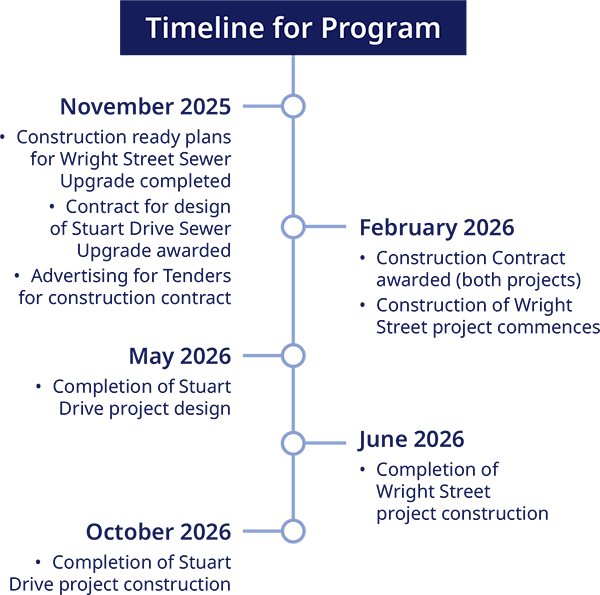 Timeline for Program

November 2025

• Construction ready plans for Wright Street Sewer Upgrade completed
• Contract for design of Stuart Drive Sewer Upgrade awarded
• Advertising for Tenders for construction contract

February 2026

• Construction Contract awarded (both projects)
• Construction of Wright Street project commences

May 2026

• Completion of Stuart Drive project design

June 2026

• Completion of Wright Street project construction

October 2026

• Completion of Stuart Drive project construction